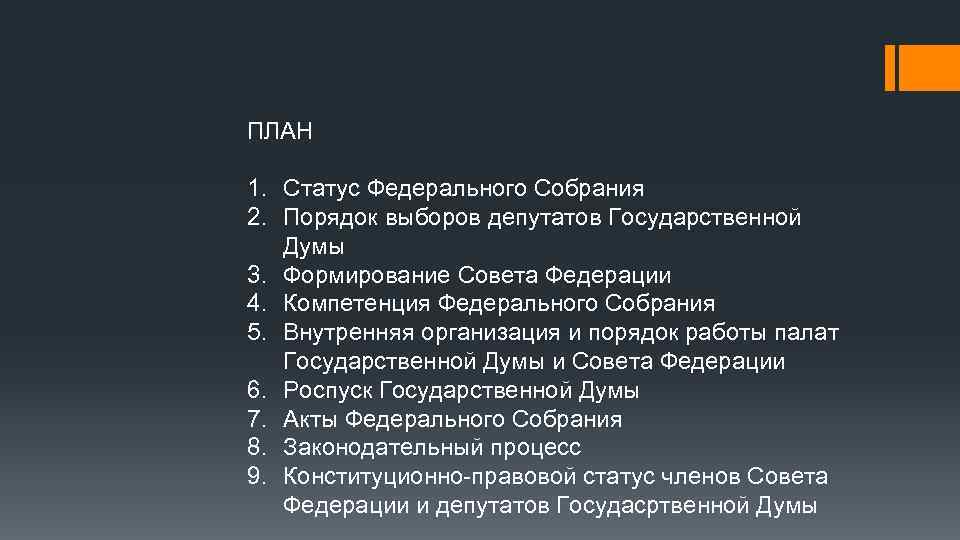 ПЛАН

1. Статус Федерального Собрания
2. Порядок выборов депутатов Государственной Думы
3. Формирование Совета Федерации
4. Компетенция Федерального Собрания
5. Внутренняя организация и порядок работы палат Государственной Думы и Совета Федерации
6. Роспуск Государственной Думы
7. Акты Федерального Собрания
8. Законодательный процесс
9. Конституционно-правовой статус членов Совета Федерации и депутатов Государсртвенной Думы